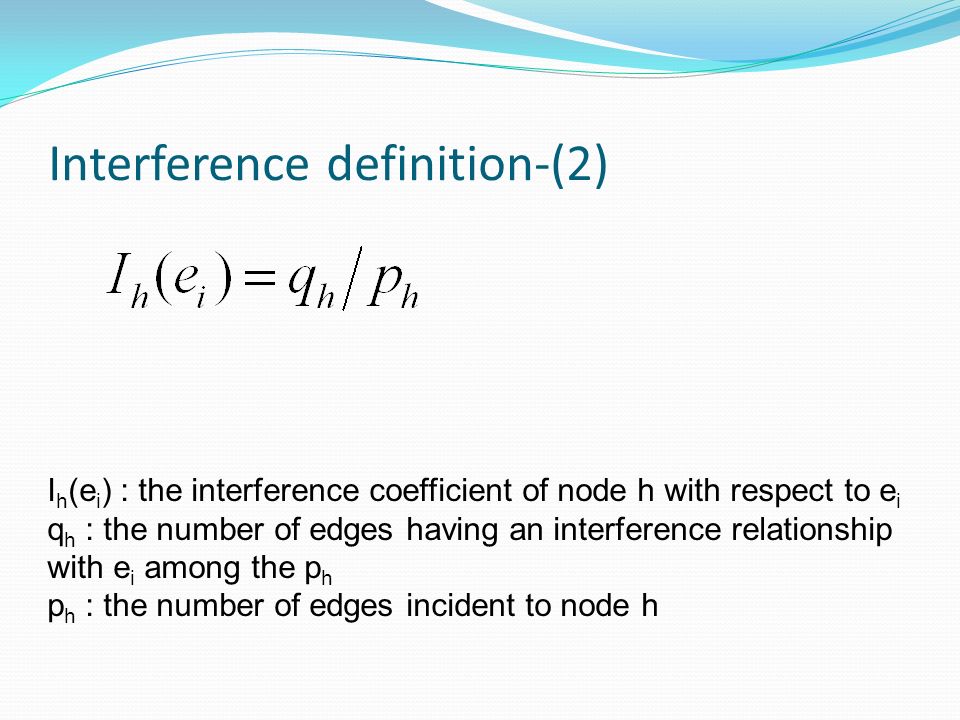 Interference definition-(2)

$I_h(e_i) = q_h / p_h$

$I_h(e_i)$ : the interference coefficient of node h with respect to $e_i$
$q_h$ : the number of edges having an interference relationship with $e_i$ among the $p_h$
$p_h$ : the number of edges incident to node h